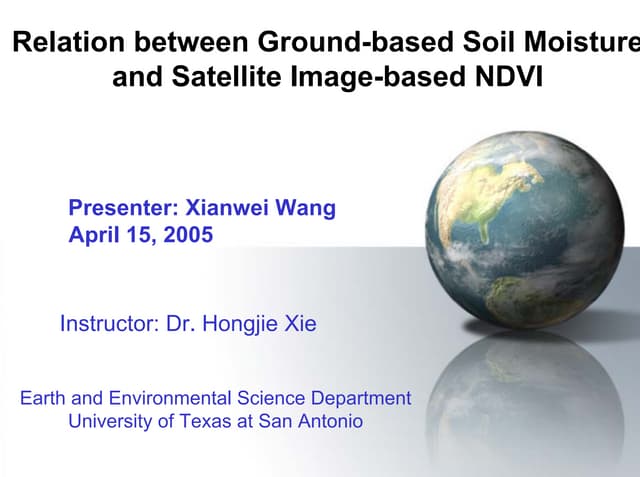 Relation between Ground-based Soil Moisture and Satellite Image-based NDVI

Presenter: Xianwei Wang
April 15, 2005

Instructor: Dr. Hongjie Xie

Earth and Environmental Science Department
University of Texas at San Antonio